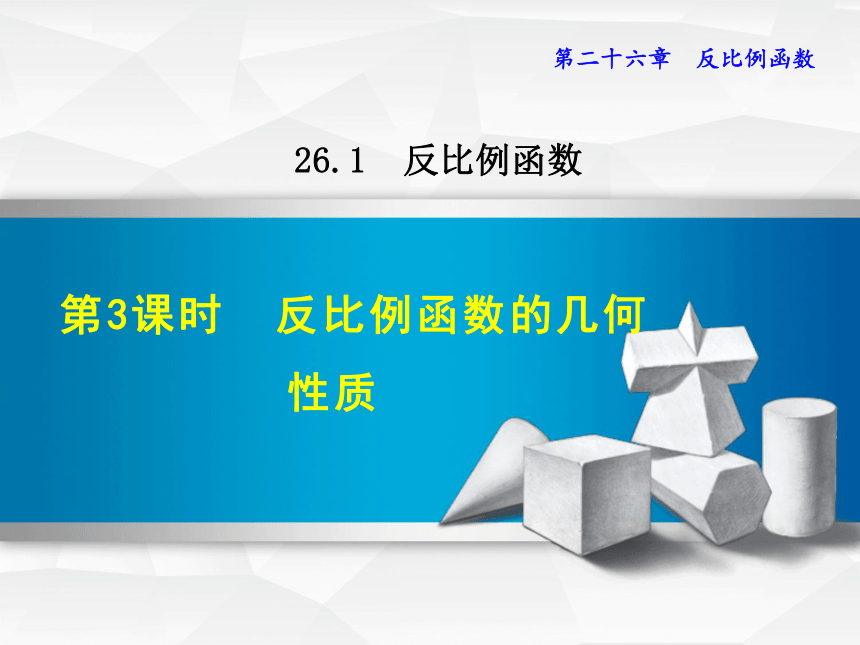 第二十六章　反比例函数

26.1　反比例函数

第3课时　反比例函数的几何性质